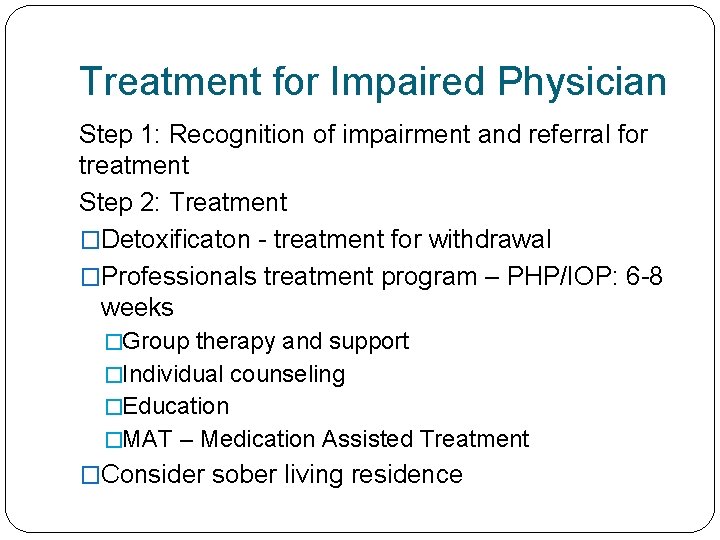 Treatment for Impaired Physician

Step 1: Recognition of impairment and referral for treatment

Step 2: Treatment

□Detoxificaton - treatment for withdrawal

□Professionals treatment program – PHP/IOP: 6-8 weeks

□Group therapy and support

□Individual counseling

□Education

□MAT – Medication Assisted Treatment

□Consider sober living residence